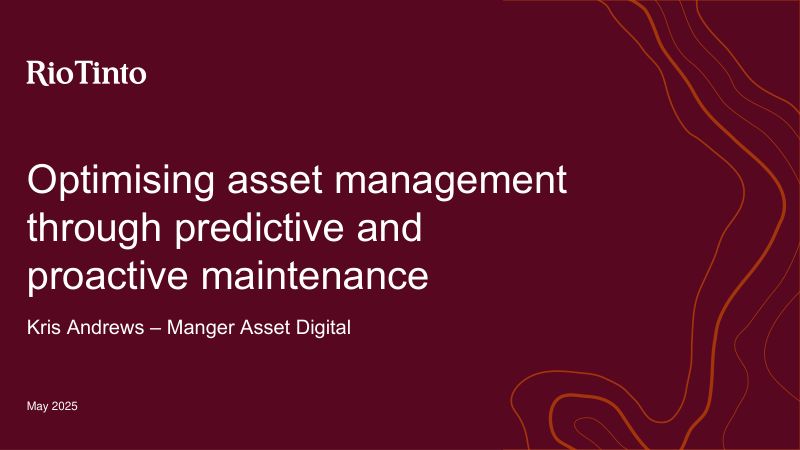 RioTinto

Optimising asset management through predictive and proactive maintenance

Kris Andrews – Manger Asset Digital

May 2025